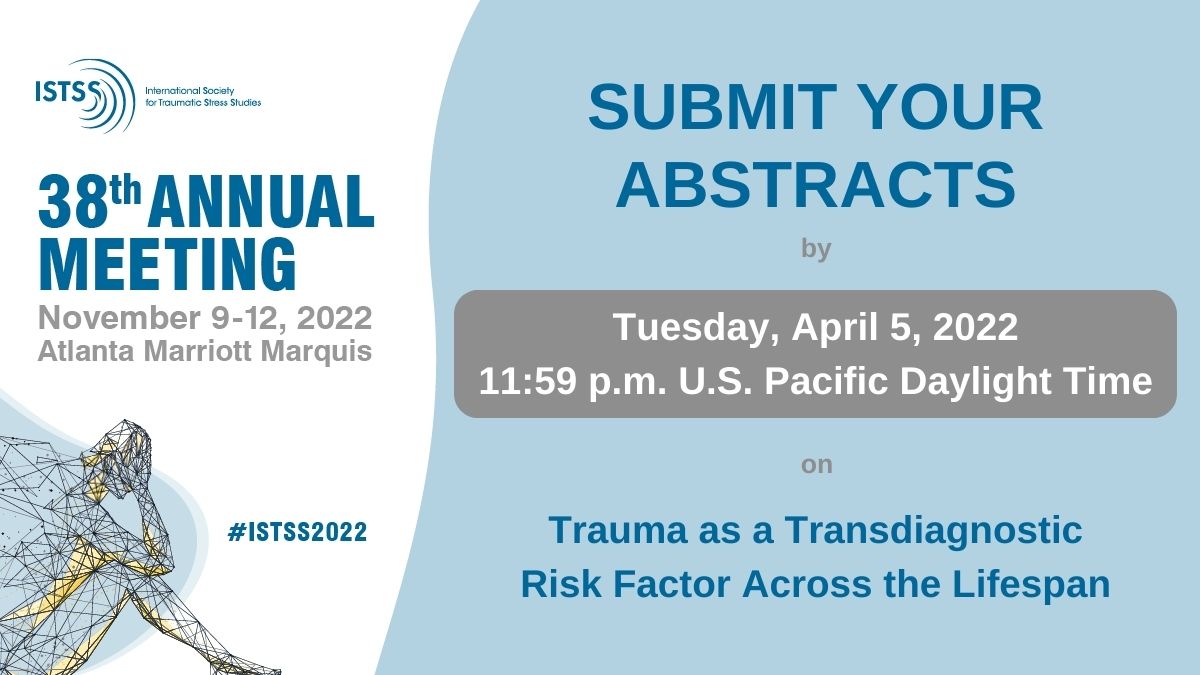 ISTSS International Society for Traumatic Stress Studies

38th ANNUAL MEETING
November 9-12, 2022
Atlanta Marriott Marquis

#ISTSS2022

SUBMIT YOUR ABSTRACTS
by
Tuesday, April 5, 2022
11:59 p.m. U.S. Pacific Daylight Time
on
Trauma as a Transdiagnostic Risk Factor Across the Lifespan